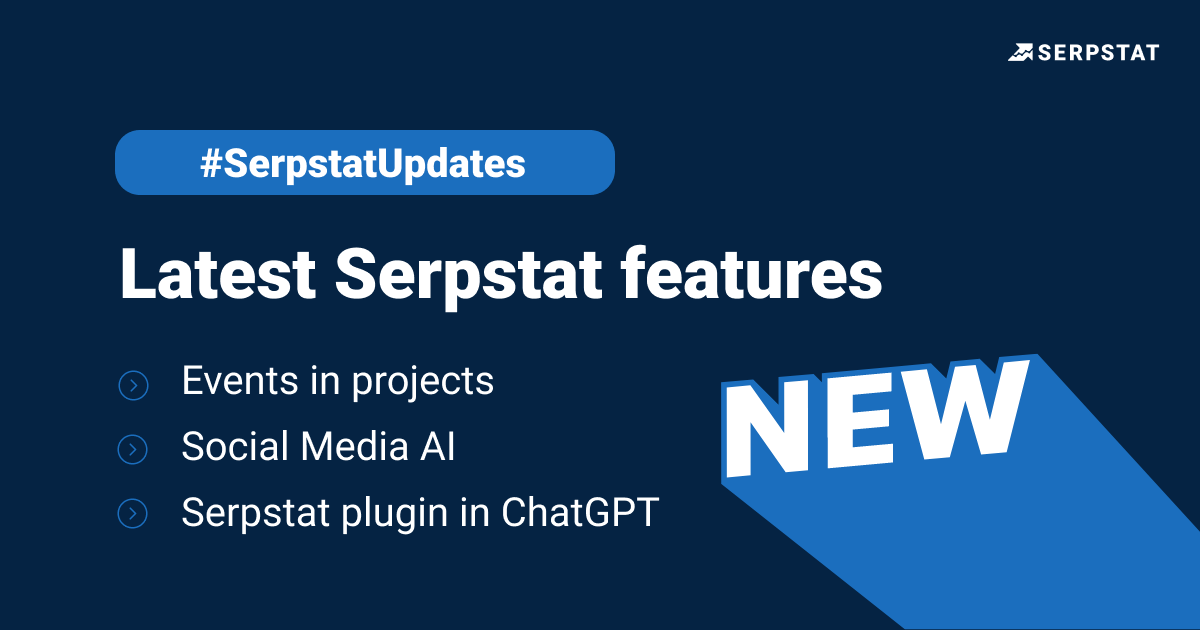 SERPSTAT

#SerpstatUpdates

Latest Serpstat features

Events in projects

Social Media AI

Serpstat plugin in ChatGPT

NEW